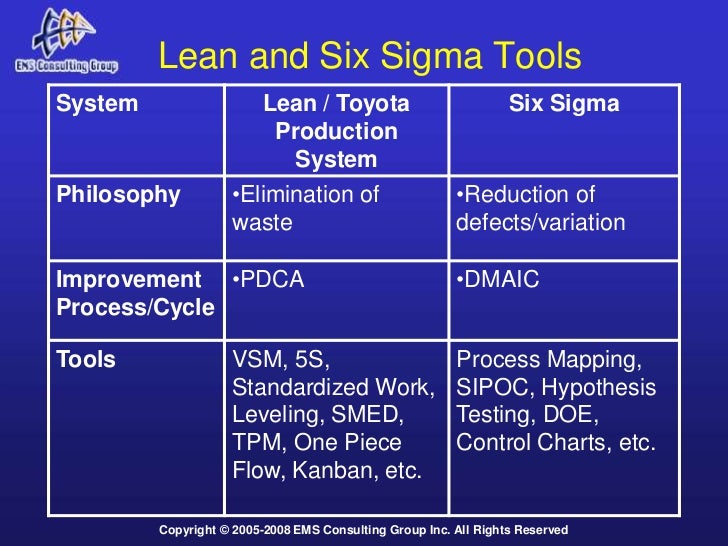 EMS Consulting Group

Lean and Six Sigma Tools

| System | Lean / Toyota Production System | Six Sigma |
|---|---|---|
| Philosophy | •Elimination of waste | •Reduction of defects/variation |
| Improvement Process/Cycle | •PDCA | •DMAIC |
| Tools | VSM, 5S, Standardized Work, Leveling, SMED, TPM, One Piece Flow, Kanban, etc. | Process Mapping, SIPOC, Hypothesis Testing, DOE, Control Charts, etc. |

Copyright © 2005-2008 EMS Consulting Group Inc. All Rights Reserved